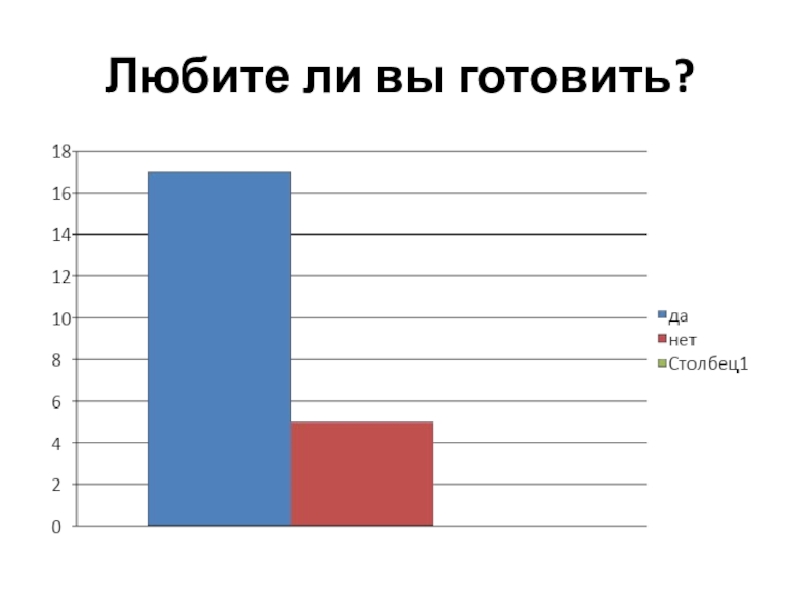 Любите ли вы готовить?

18
16
14
12
10
8
6
4
2
0

да
нет
Столбец1